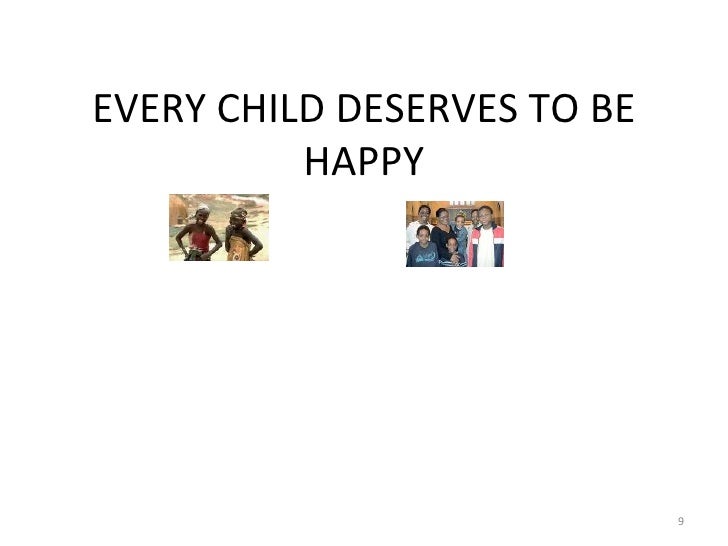 EVERY CHILD DESERVES TO BE HAPPY

9